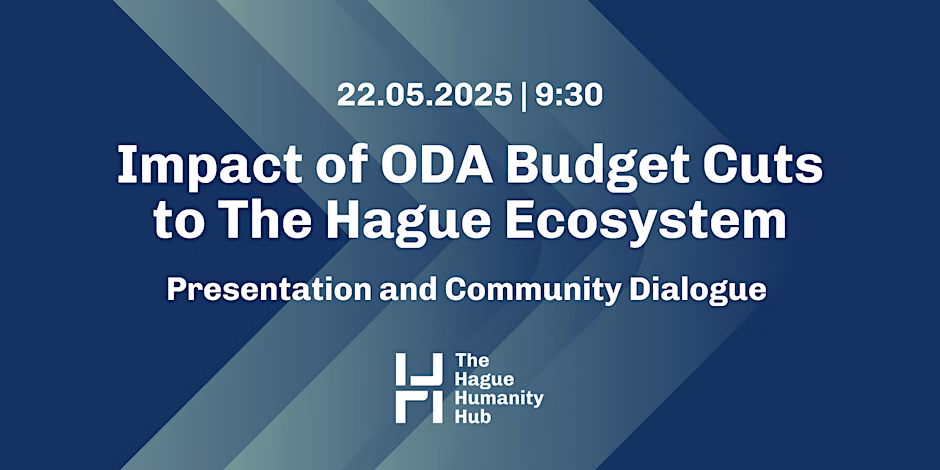 22.05.2025 | 9:30

Impact of ODA Budget Cuts to The Hague Ecosystem

Presentation and Community Dialogue

The Hague Humanity Hub